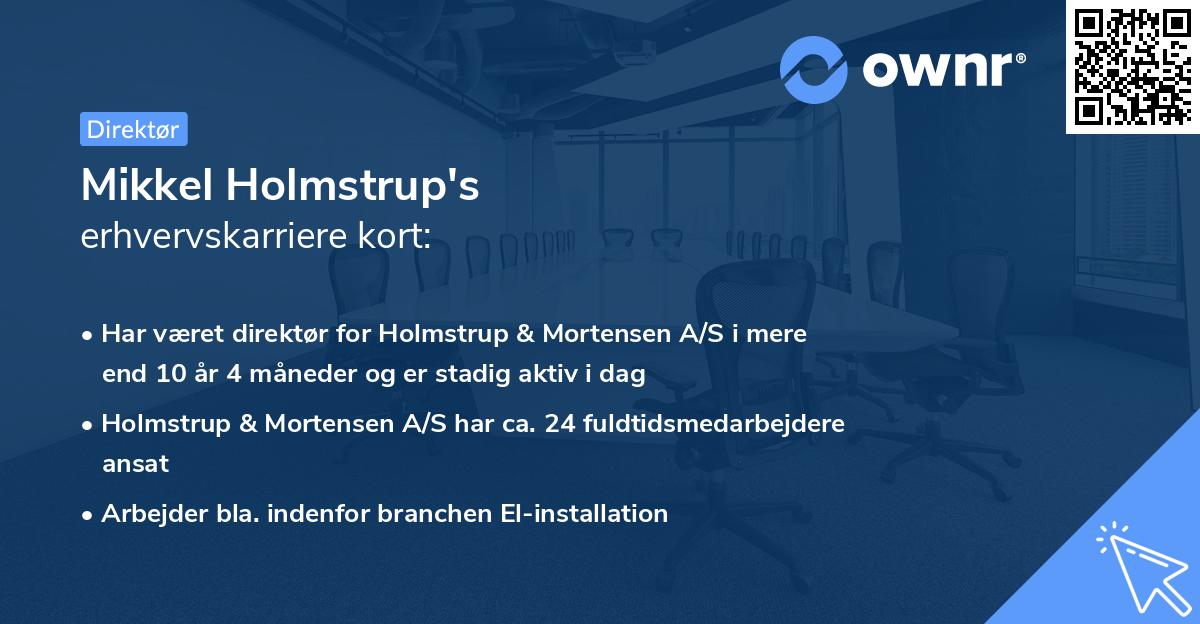 ownr®

Direktør

Mikkel Holmstrup's
erhvervskarriere kort:

• Har været direktør for Holmstrup & Mortensen A/S i mere end 10 år 4 måneder og er stadig aktiv i dag
• Holmstrup & Mortensen A/S har ca. 24 fuldtidsmedarbejdere ansat
• Arbejder bla. indenfor branchen El-installation